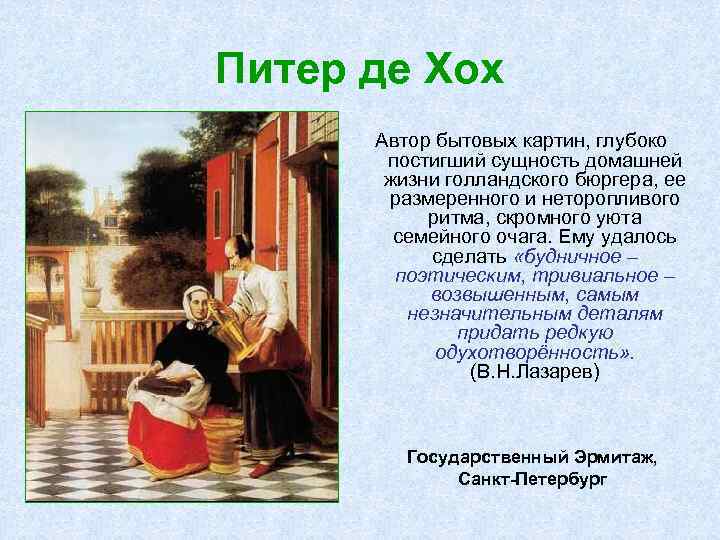 Питер де Хох

Автор бытовых картин, глубоко постигший сущность домашней жизни голландского бюргера, ее размеренного и неторопливого ритма, скромного уюта семейного очага. Ему удалось сделать «будничное – поэтическим, тривиальное – возвышенным, самым незначительным деталям придать редкую одухотворённость».
(В.Н.Лазарев)

Государственный Эрмитаж,
Санкт-Петербург